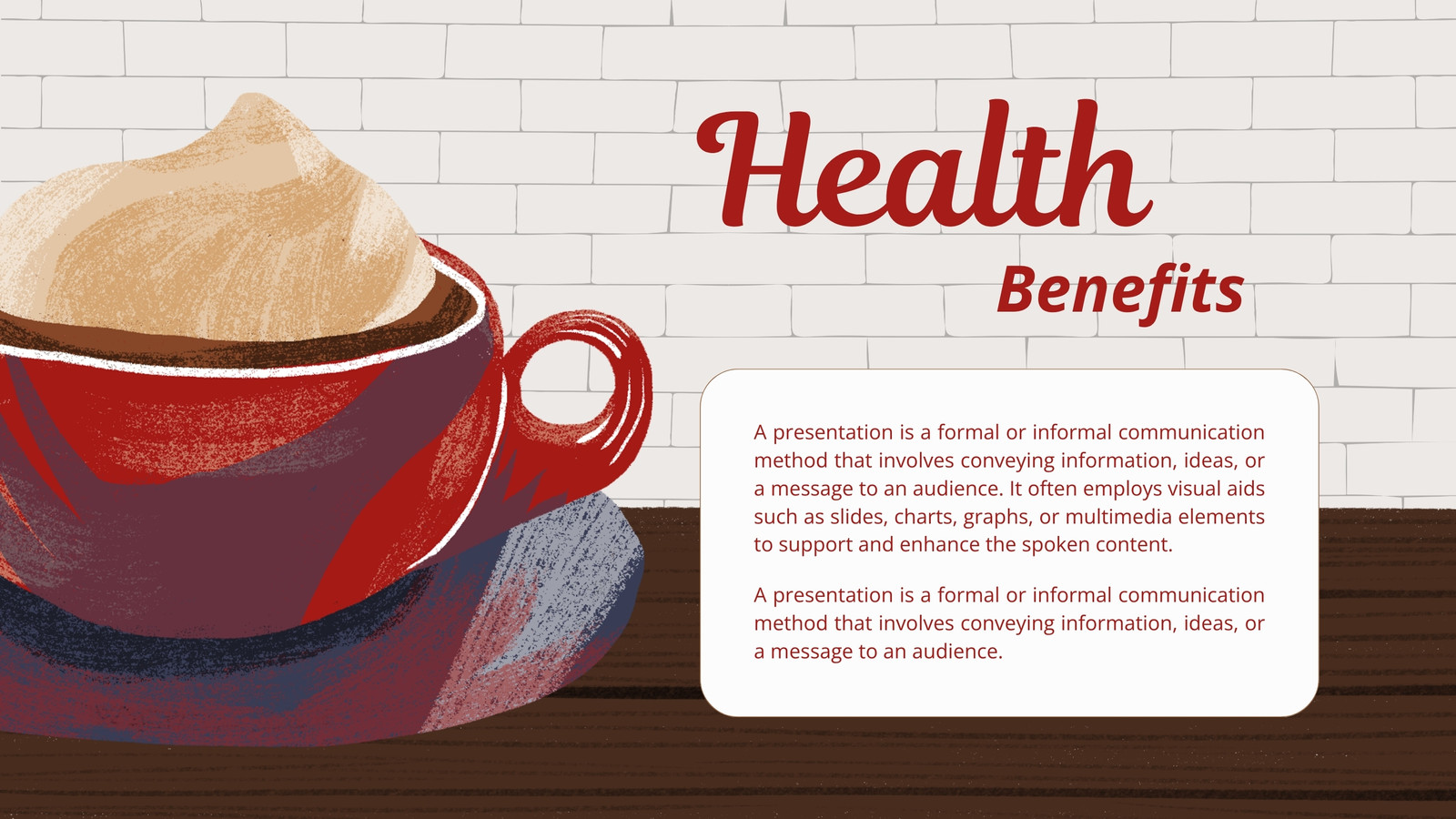 Health
Benefits

A presentation is a formal or informal communication method that involves conveying information, ideas, or a message to an audience. It often employs visual aids such as slides, charts, graphs, or multimedia elements to support and enhance the spoken content.

A presentation is a formal or informal communication method that involves conveying information, ideas, or a message to an audience.